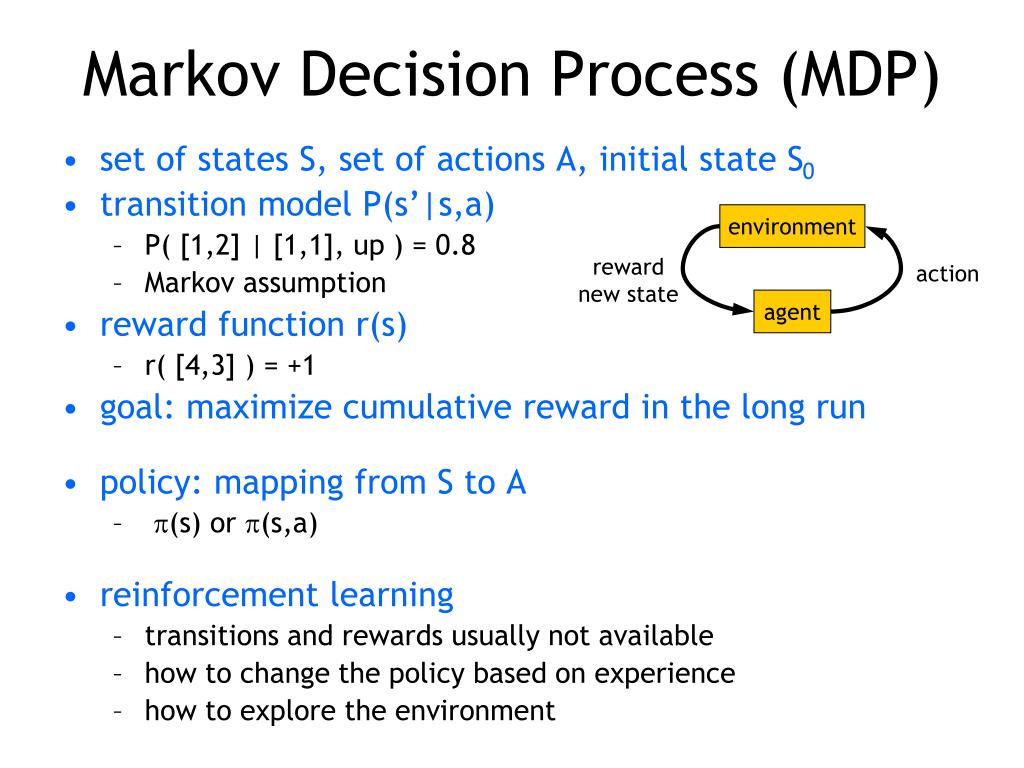 Markov Decision Process (MDP)

• set of states S, set of actions A, initial state $S_0$
• transition model P(s'|s,a)
  – P( [1,2] | [1,1], up ) = 0.8
  – Markov assumption
• reward function r(s)
  – r( [4,3] ) = +1
• goal: maximize cumulative reward in the long run

• policy: mapping from S to A
  – $\pi$(s) or $\pi$(s,a)

• reinforcement learning
  – transitions and rewards usually not available
  – how to change the policy based on experience
  – how to explore the environment

environment
reward
new state
action
agent